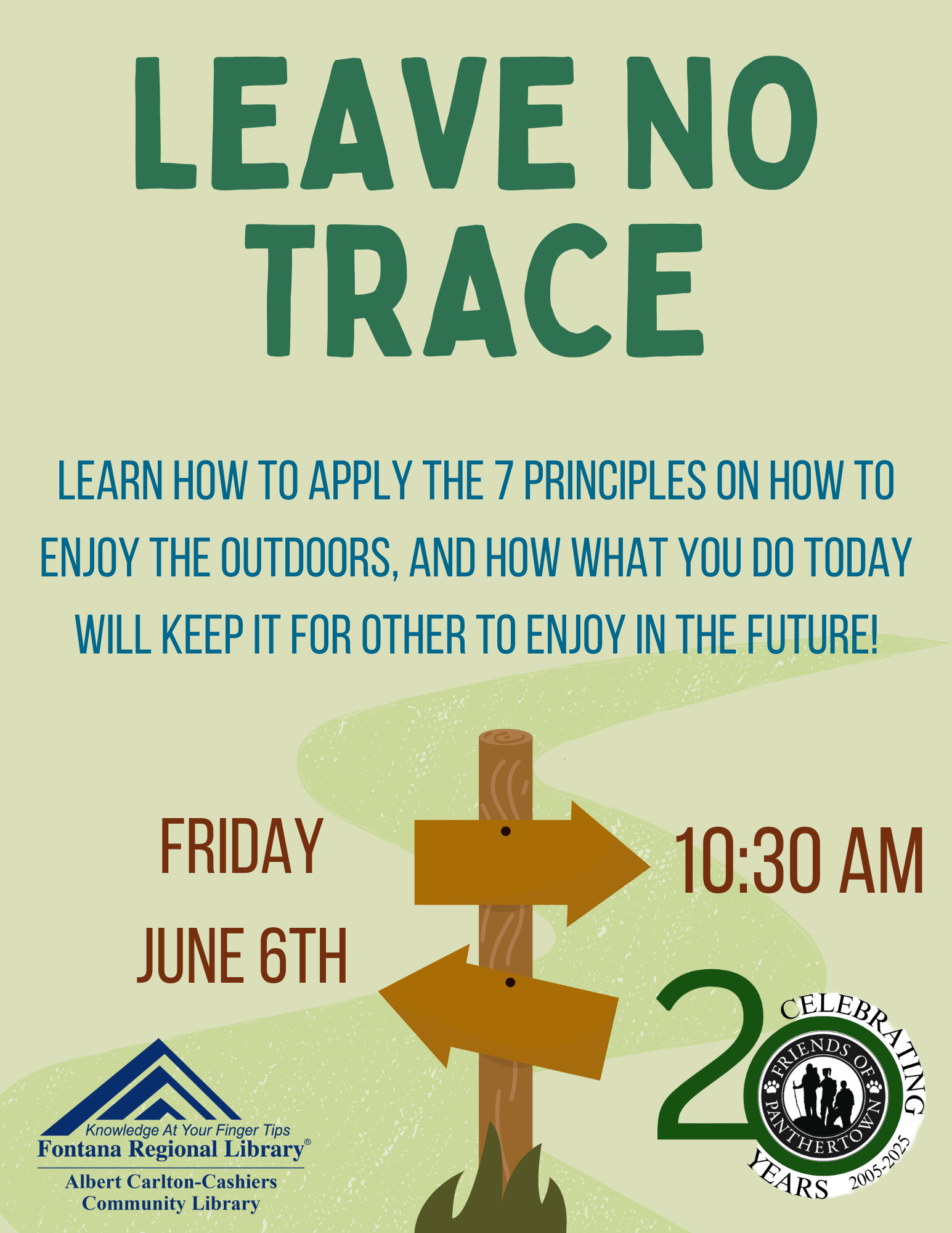 LEAVE NO TRACE

LEARN HOW TO APPLY THE 7 PRINCIPLES ON HOW TO ENJOY THE OUTDOORS, AND HOW WHAT YOU DO TODAY WILL KEEP IT FOR OTHER TO ENJOY IN THE FUTURE!

FRIDAY
JUNE 6TH

10:30 AM

Knowledge At Your Finger Tips
Fontana Regional Library®
Albert Carlton-Cashiers Community Library

20
CELEBRATING
FRIENDS OF PANTHERTOWN
YEARS 2005-2025